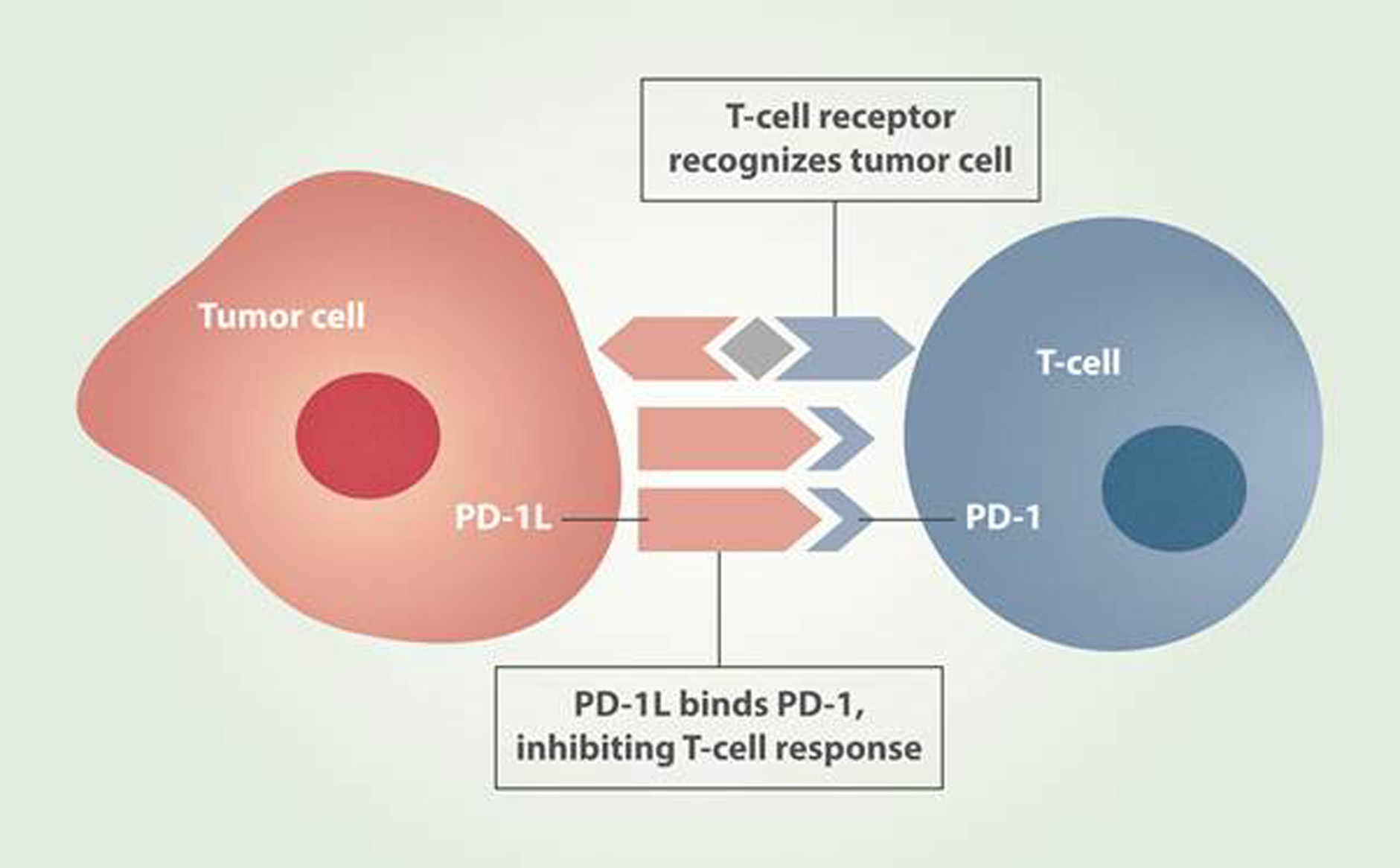 T-cell receptor recognizes tumor cell

Tumor cell

T-cell

PD-1L

PD-1

PD-1L binds PD-1, inhibiting T-cell response